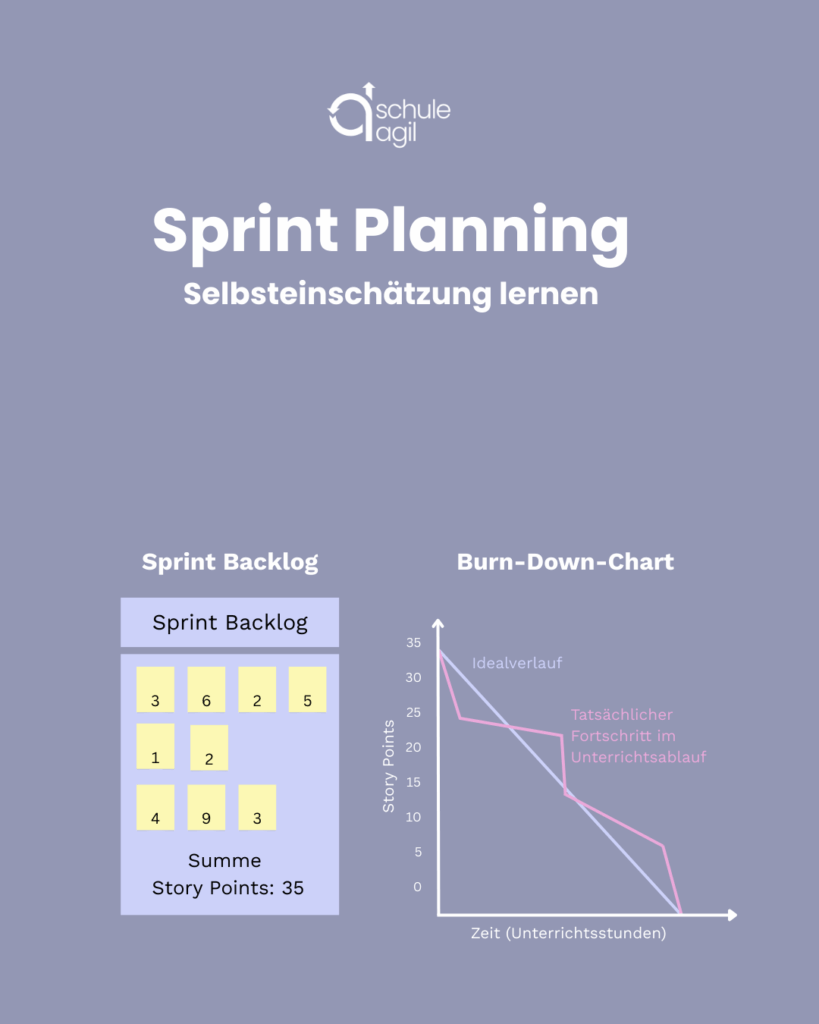 schule agil

Sprint Planning

Selbsteinschätzung lernen

Sprint Backlog

Sprint Backlog

3 6 2 5
1 2
4 9 3

Summe
Story Points: 35

Burn-Down-Chart

35
30
25
20
15
10
5
0

Story Points

Idealverlauf

Tatsächlicher Fortschritt im Unterrichtsablauf

Zeit (Unterrichtsstunden)